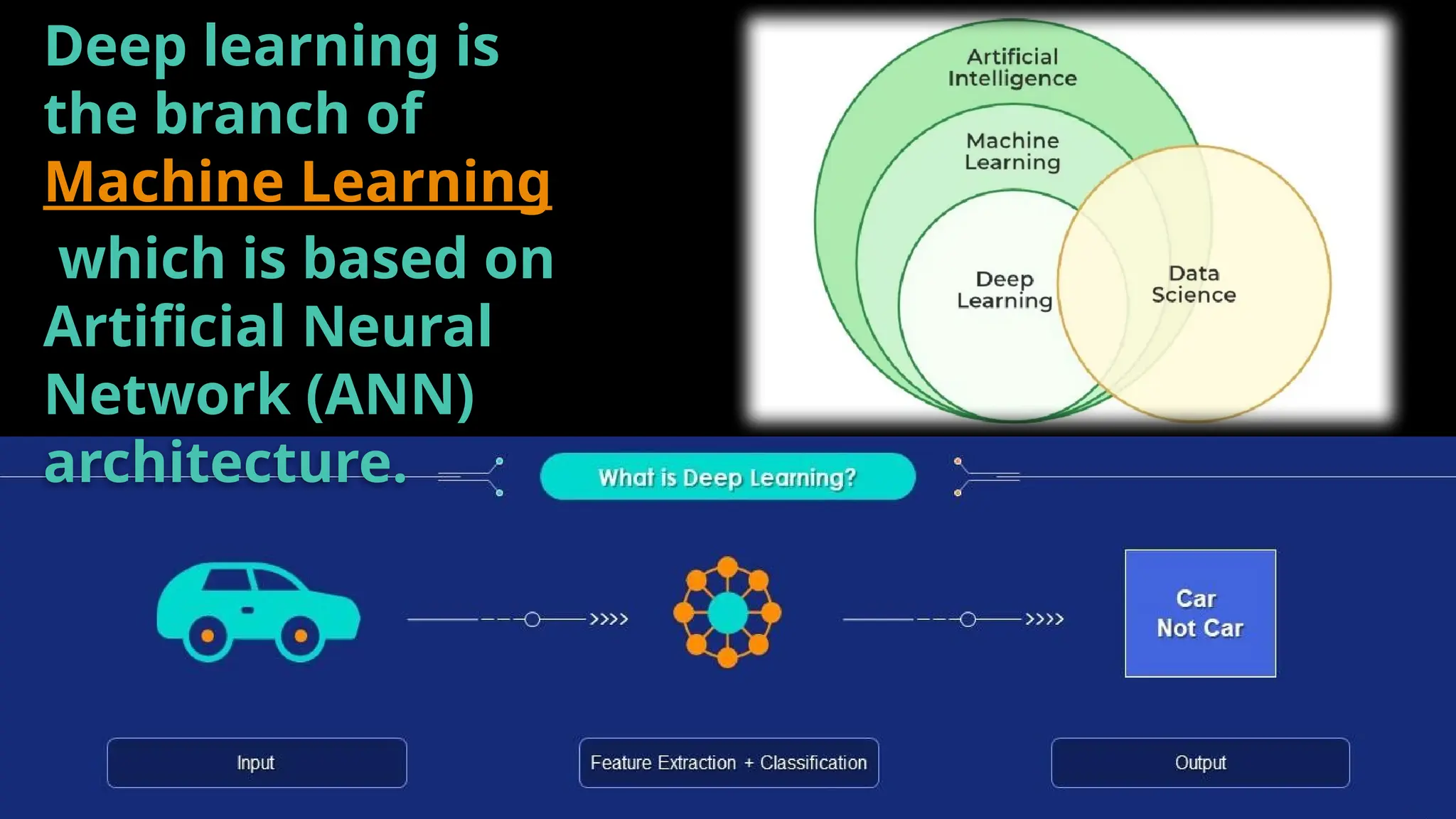 Deep learning is the branch of Machine Learning which is based on Artificial Neural Network (ANN) architecture.

Artificial Intelligence

Machine Learning

Deep Learning

Data Science

What is Deep Learning?

Car
Not Car

Input

Feature Extraction + Classification

Output